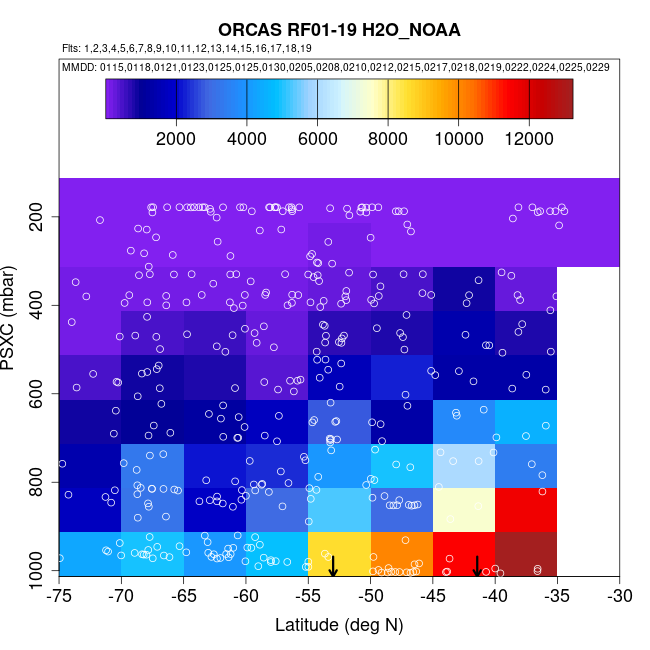 ORCAS RF01-19 H2O_NOAA

Flts: 1,2,3,4,5,6,7,8,9,10,11,12,13,14,15,16,17,18,19

MMDD: 0115,0118,0121,0123,0125,0125,0130,0205,0208,0210,0212,0215,0217,0218,0219,0222,0224,0225,0229

2000 4000 6000 8000 10000 12000

PSXC (mbar)

200
400
600
800
1000

-75 -70 -65 -60 -55 -50 -45 -40 -35 -30

Latitude (deg N)